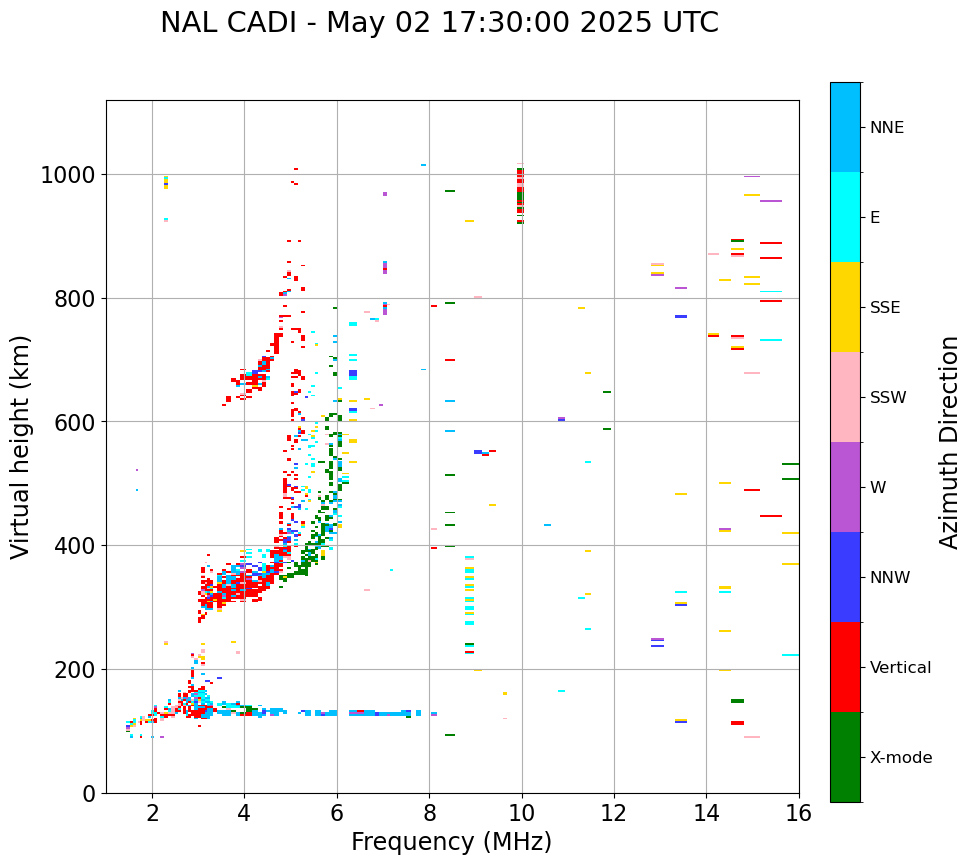 NAL CADI - May 02 17:30:00 2025 UTC

Virtual height (km)

1000
800
600
400
200
0

2 4 6 8 10 12 14 16

Frequency (MHz)

NNE
E
SSE
SSW
W
NNW
Vertical
X-mode

Azimuth Direction